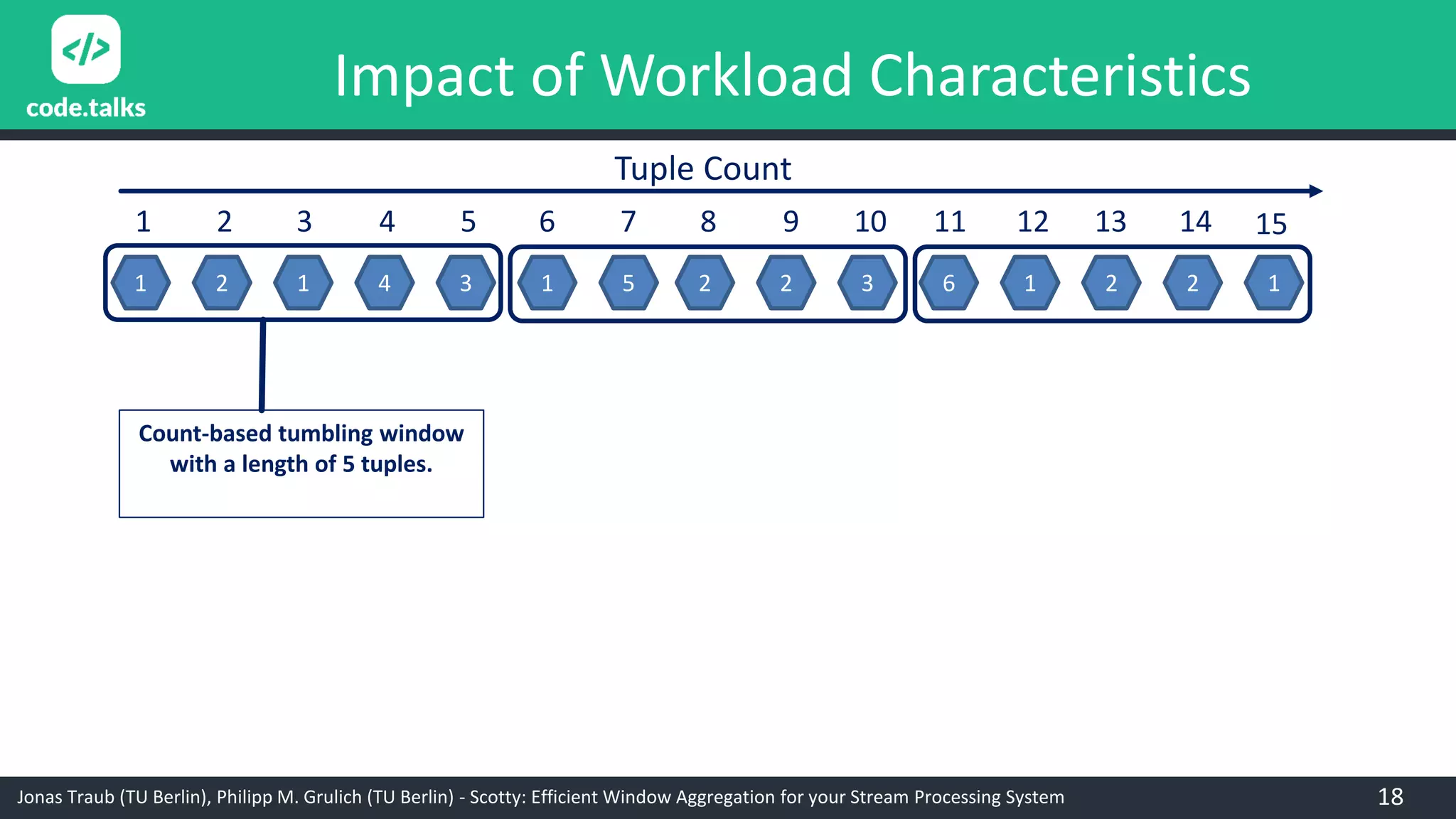 </>
code.talks

Impact of Workload Characteristics

Tuple Count

1 2 3 4 5 6 7 8 9 10 11 12 13 14 15

1 2 1 4 3 1 5 2 2 3 6 1 2 2 1

Count-based tumbling window with a length of 5 tuples.

Jonas Traub (TU Berlin), Philipp M. Grulich (TU Berlin) - Scotty: Efficient Window Aggregation for your Stream Processing System

18